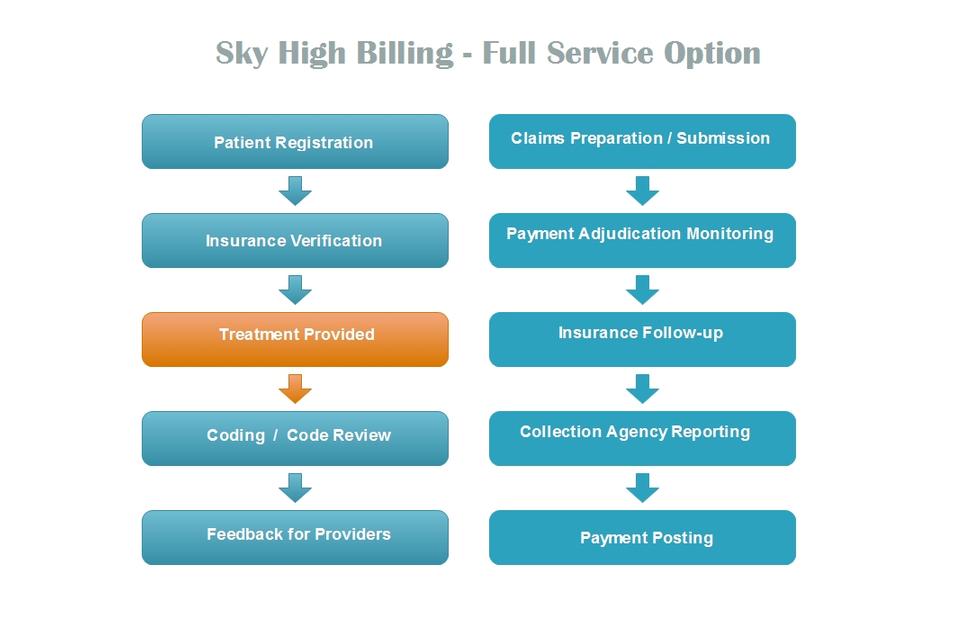 Sky High Billing - Full Service Option

Patient Registration

Insurance Verification

Treatment Provided

Coding / Code Review

Feedback for Providers

Claims Preparation / Submission

Payment Adjudication Monitoring

Insurance Follow-up

Collection Agency Reporting

Payment Posting